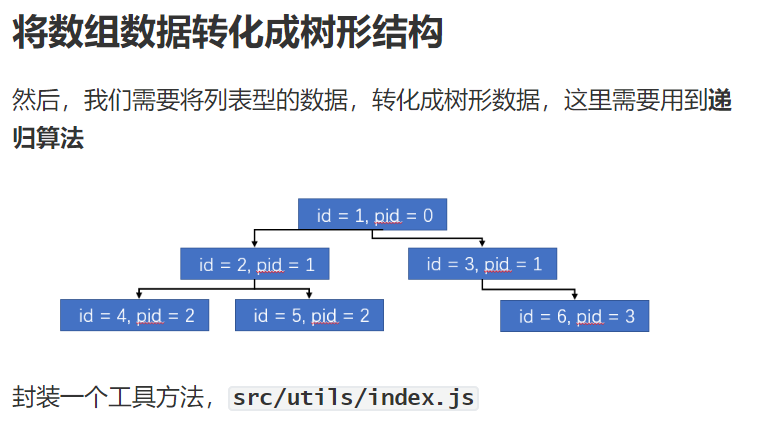 将数组数据转化成树形结构

然后，我们需要将列表型的数据，转化成树形数据，这里需要用到递归算法

id = 1, pid = 0

id = 2, pid = 1

id = 3, pid = 1

id = 4, pid = 2

id = 5, pid = 2

id = 6, pid = 3

封装一个工具方法，src/utils/index.js